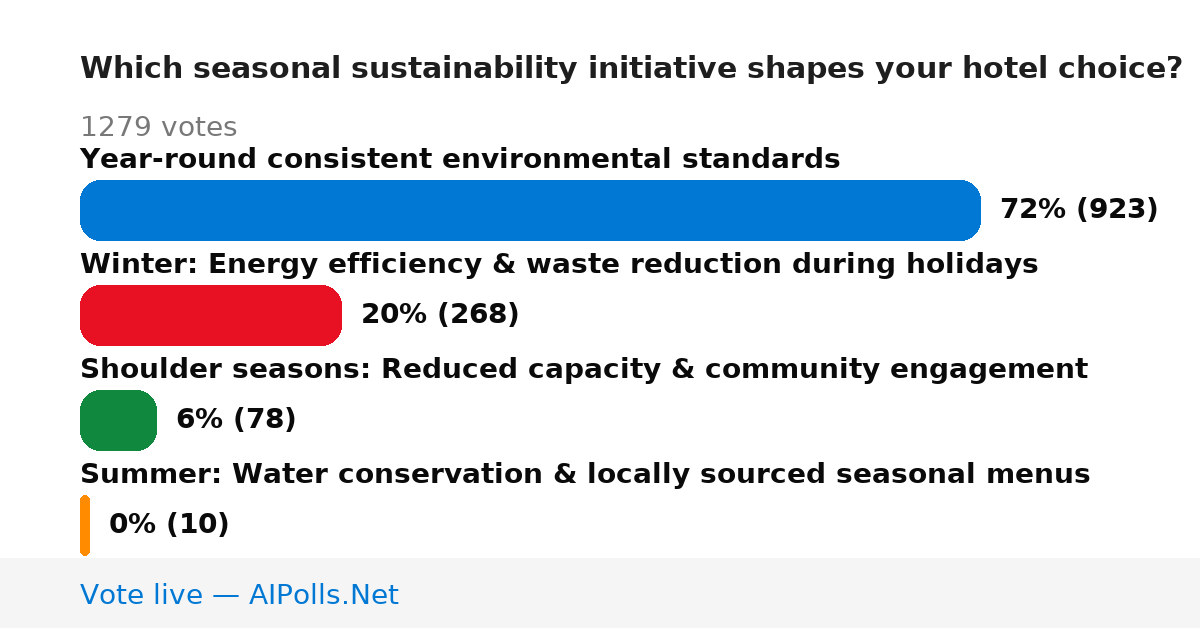 Which seasonal sustainability initiative shapes your hotel choice?

1279 votes

Year-round consistent environmental standards

72% (923)

Winter: Energy efficiency & waste reduction during holidays

20% (268)

Shoulder seasons: Reduced capacity & community engagement

6% (78)

Summer: Water conservation & locally sourced seasonal menus

0% (10)

Vote live — AIPolls.Net